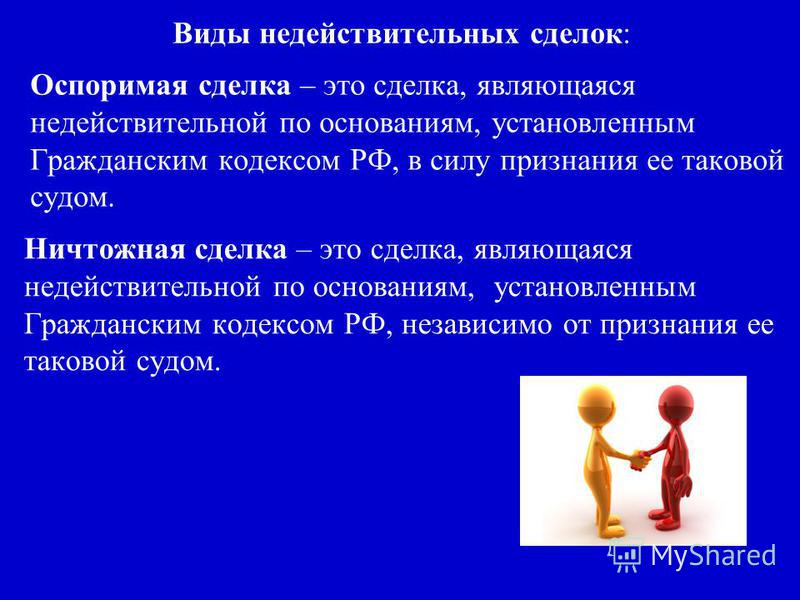 Виды недействительных сделок:

Оспоримая сделка – это сделка, являющаяся недействительной по основаниям, установленным Гражданским кодексом РФ, в силу признания ее таковой судом.

Ничтожная сделка – это сделка, являющаяся недействительной по основаниям, установленным Гражданским кодексом РФ, независимо от признания ее таковой судом.

MyShared